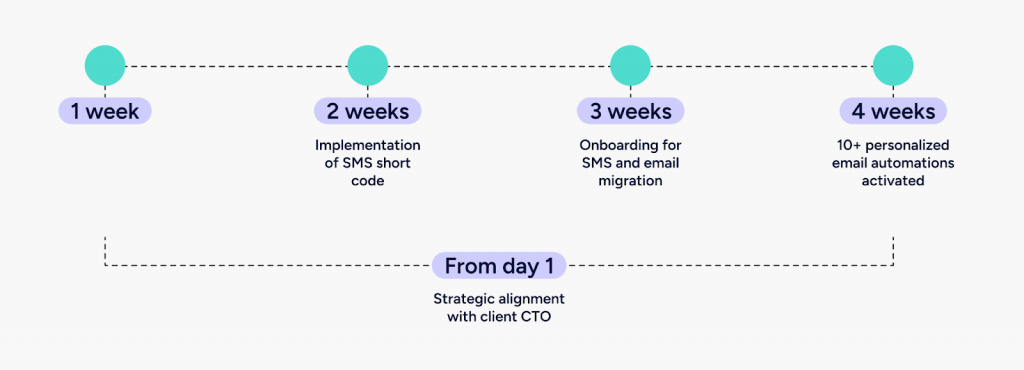 1 week

2 weeks

Implementation of SMS short code

3 weeks

Onboarding for SMS and email migration

4 weeks

10+ personalized email automations activated

From day 1

Strategic alignment with client CTO